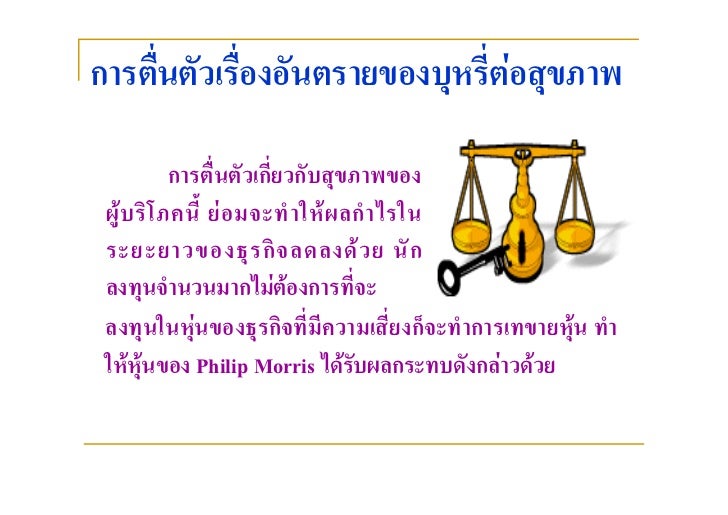 การตื่นตัวเรื่องอันตรายของบุหรี่ต่อสุขภาพ

การตื่นตัวเกี่ยวกับสุขภาพของผู้บริโภคนี้ ย่อมจะทำให้ผลกำไรในระยะยาวของธุรกิจลดลงด้วย นักลงทุนจำนวนมากไม่ต้องการที่จะลงทุนในหุ้นของธุรกิจที่มีความเสี่ยงก็จะทำการเทขายหุ้น ทำให้หุ้นของ Philip Morris ได้รับผลกระทบดังกล่าวด้วย